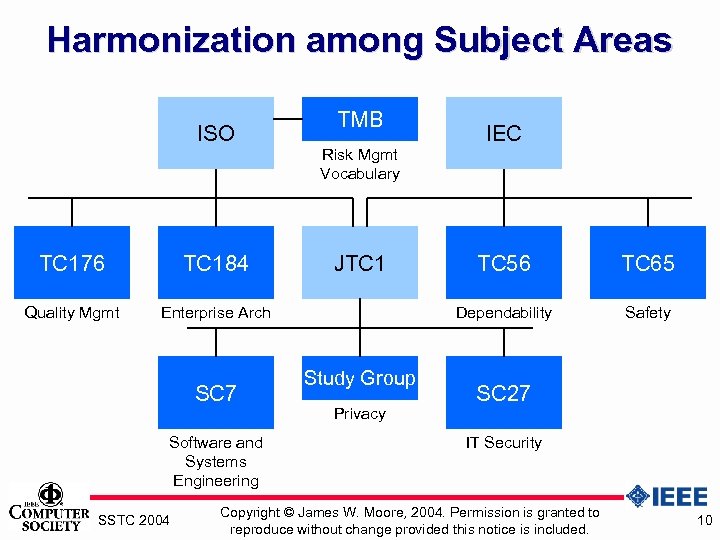 Harmonization among Subject Areas

ISO

TMB

Risk Mgmt Vocabulary

IEC

TC176

Quality Mgmt

TC184

Enterprise Arch

JTC1

TC56

Dependability

TC65

Safety

SC7

Software and Systems Engineering

Study Group

Privacy

SC27

IT Security

IEEE COMPUTER SOCIETY

SSTC 2004

Copyright © James W. Moore, 2004. Permission is granted to reproduce without change provided this notice is included.

IEEE

10